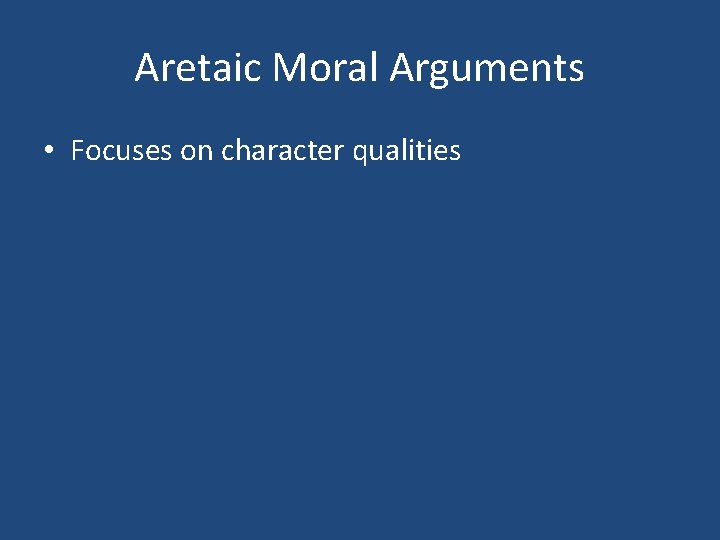 Aretaic Moral Arguments

• Focuses on character qualities